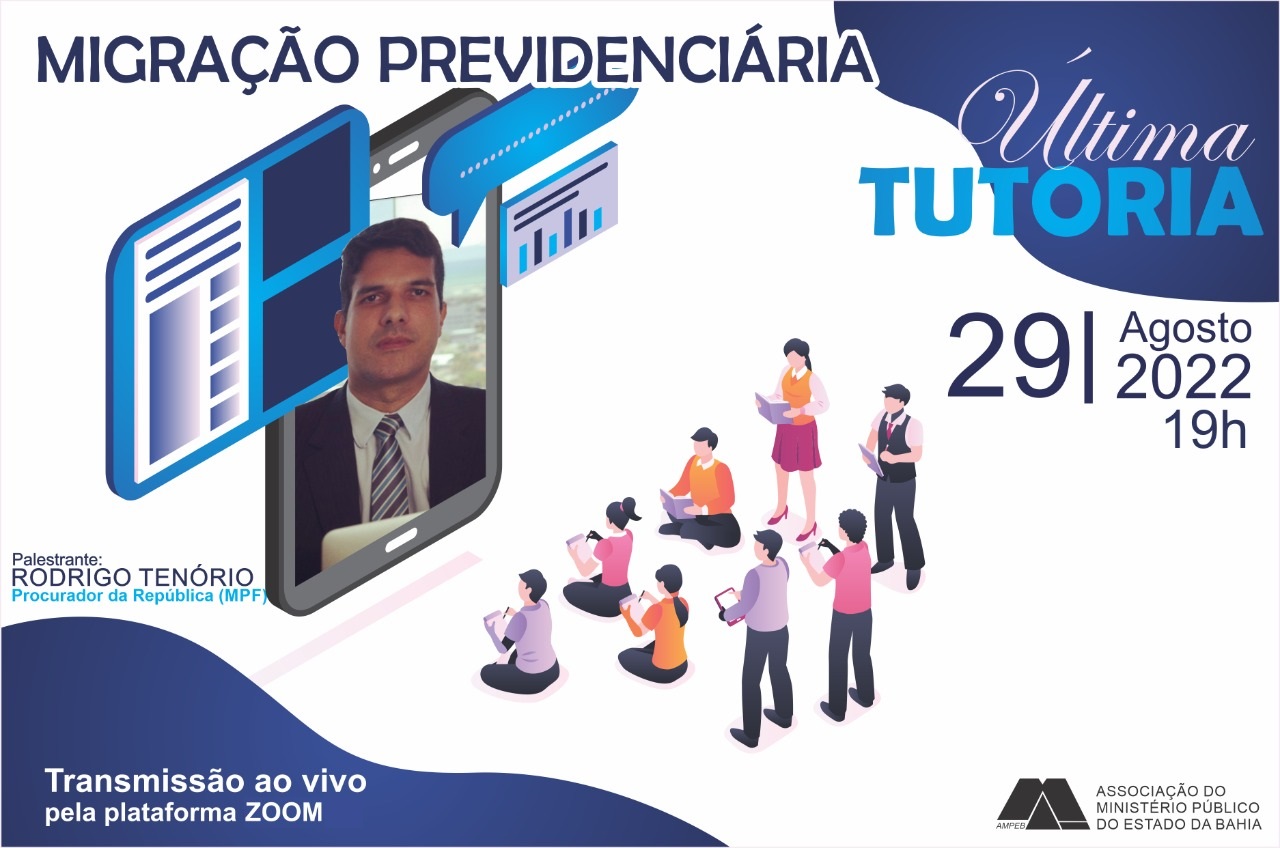 MIGRAÇÃO PREVIDENCIÁRIA

Última
TUTORIA

29| Agosto 2022 19h

Palestrante:
RODRIGO TENÓRIO
Procurador da República (MPF)

Transmissão ao vivo
pela plataforma ZOOM

AMPEB
ASSOCIAÇÃO DO MINISTÉRIO PÚBLICO DO ESTADO DA BAHIA